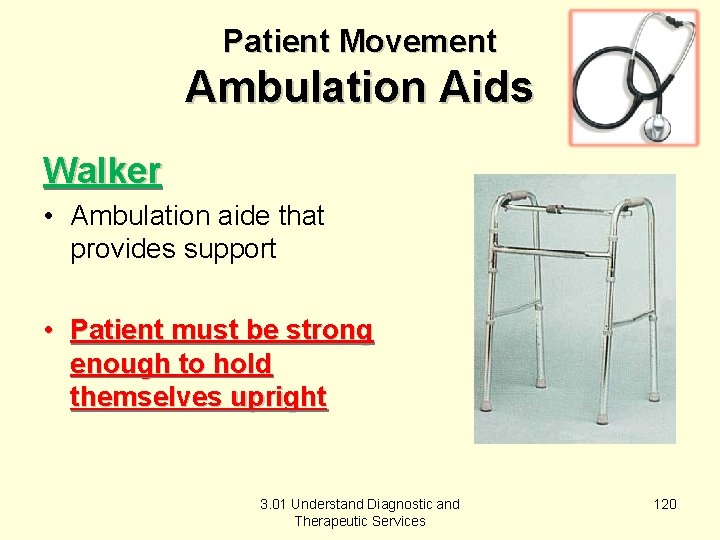 Patient Movement
Ambulation Aids

Walker

• Ambulation aide that provides support

• Patient must be strong enough to hold themselves upright

3.01 Understand Diagnostic and Therapeutic Services

120